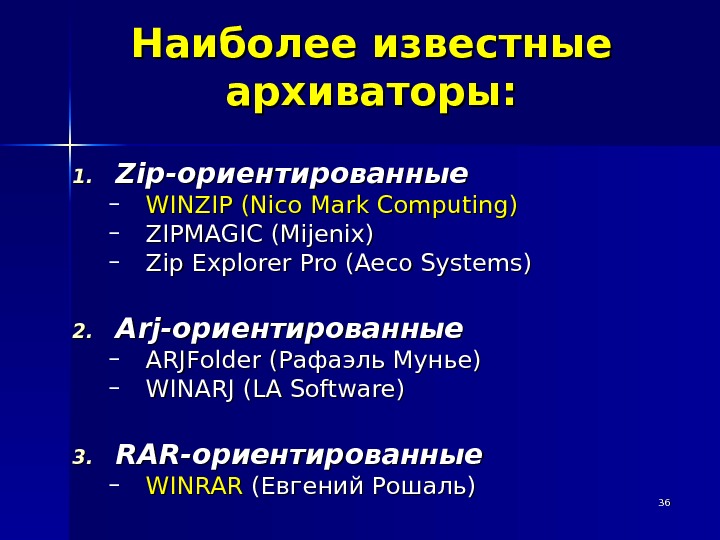 Наиболее известные архиваторы:

1. Zip-ориентированные
– WINZIP (Nico Mark Computing)
– ZIPMAGIC (Mijenix)
– Zip Explorer Pro (Aeco Systems)

2. Arj-ориентированные
– ARJFolder (Рафаэль Мунье)
– WINARJ (LA Software)

3. RAR-ориентированные
– WINRAR (Евгений Рошаль)

36